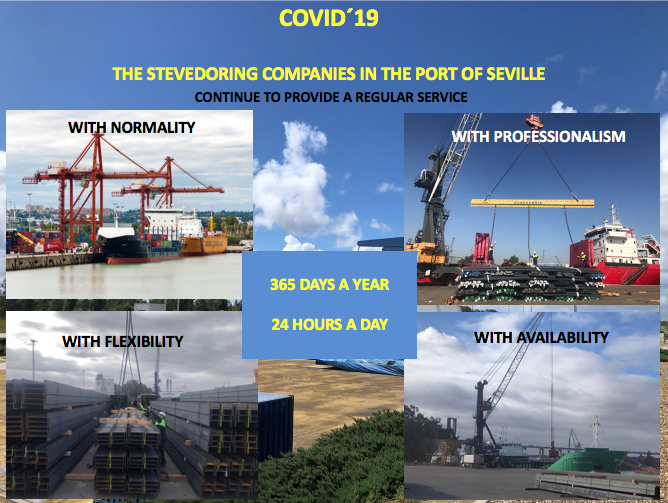 COVID´19

THE STEVEDORING COMPANIES IN THE PORT OF SEVILLE

CONTINUE TO PROVIDE A REGULAR SERVICE

WITH NORMALITY

WITH PROFESSIONALISM

365 DAYS A YEAR

24 HOURS A DAY

WITH FLEXIBILITY

WITH AVAILABILITY